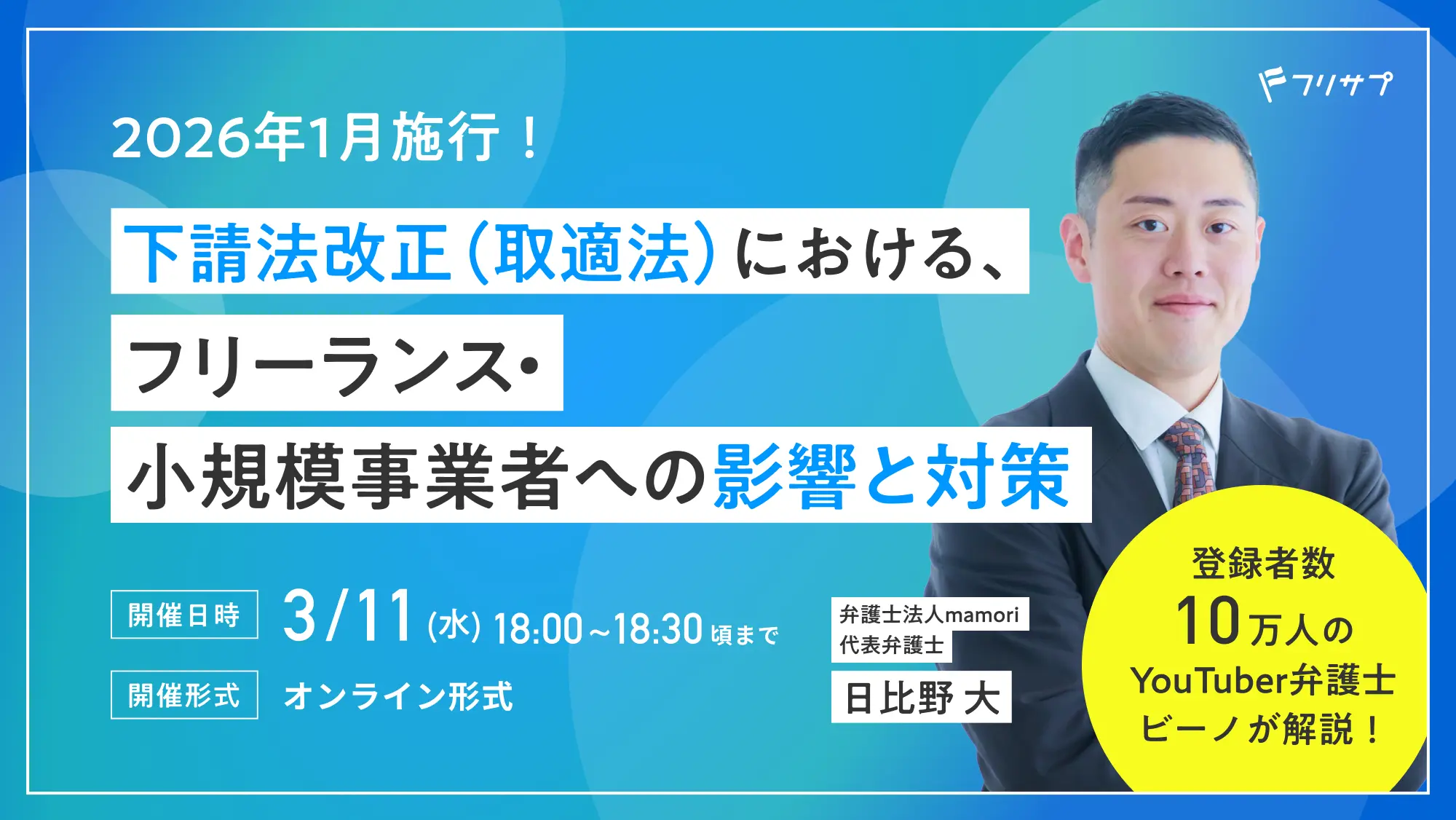 フリサプ

2026年1月施行！

下請法改正（取適法）における、
フリーランス・
小規模事業者への影響と対策

開催日時 3/11（水）18:00～18:30 頃まで

開催形式 オンライン形式

弁護士法人mamori
代表弁護士
日比野 大

登録者数
10万人の
YouTuber弁護士
ビーノが解説！